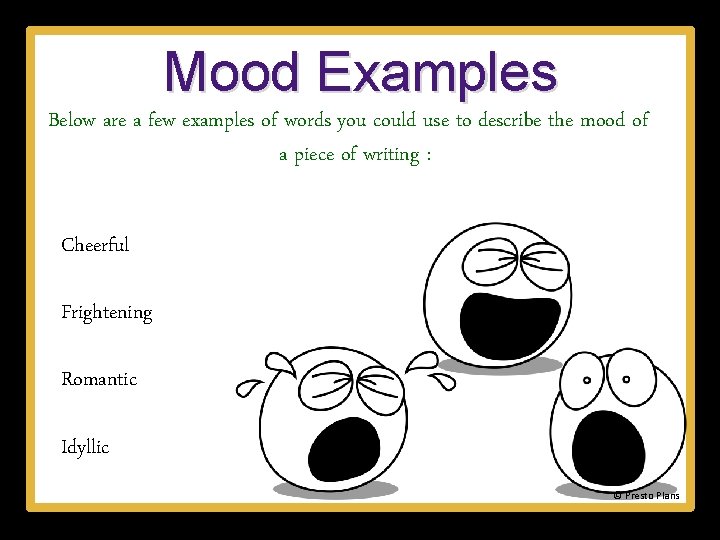 Mood Examples

Below are a few examples of words you could use to describe the mood of a piece of writing :

Cheerful

Frightening

Romantic

Idyllic

© Presto Plans